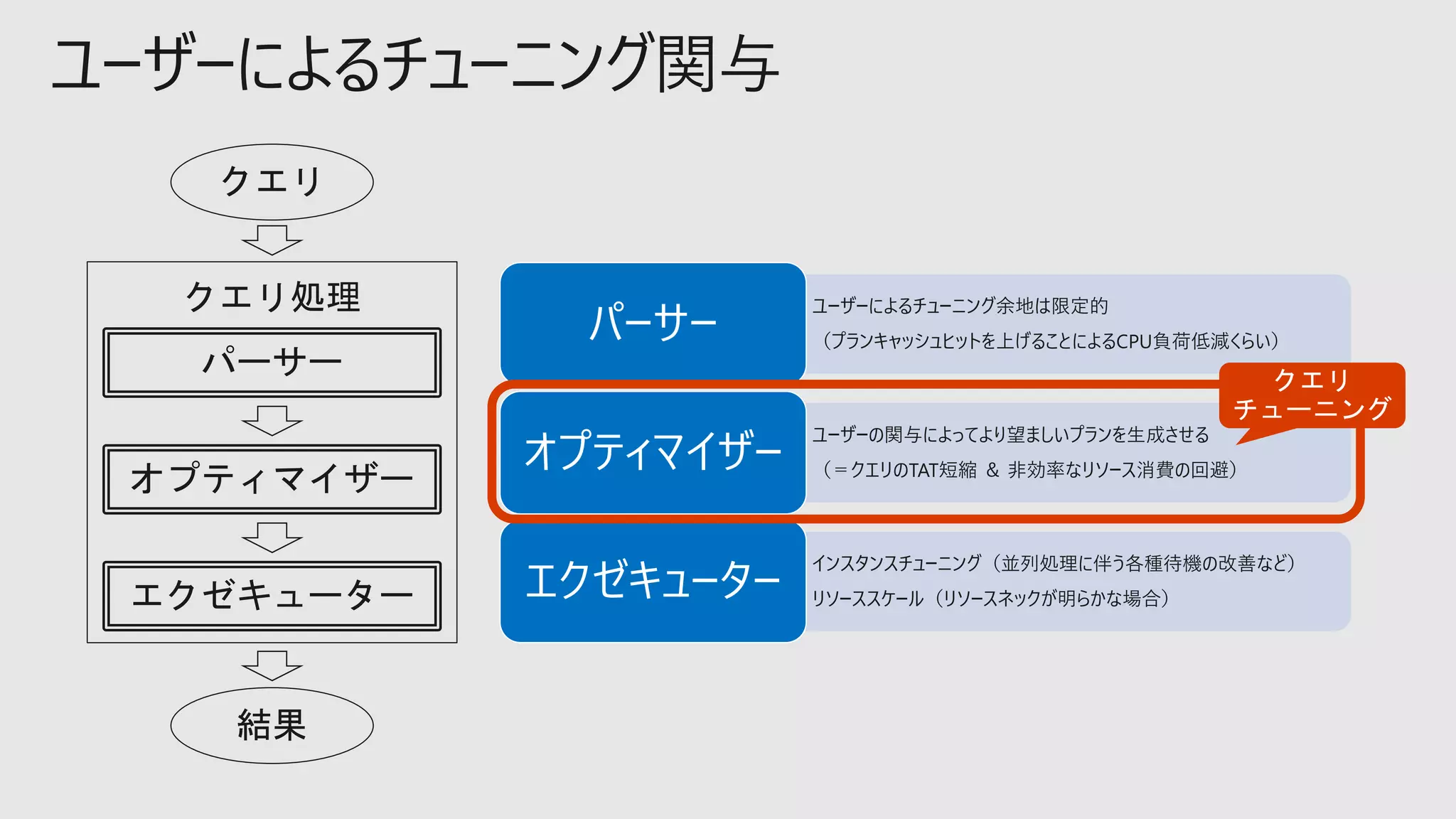 ユーザーによるチューニング関与

クエリ

クエリ処理

パーサー

オプティマイザー

エクゼキューター

結果

パーサー

ユーザーによるチューニング余地は限定的
（プランキャッシュヒットを上げることによるCPU負荷低減くらい）

クエリ
チューニング

オプティマイザー

ユーザーの関与によってより望ましいプランを生成させる
（＝クエリのTAT短縮 ＆ 非効率なリソース消費の回避）

エクゼキューター

インスタンスチューニング（並列処理に伴う各種待機の改善など）
リソーススケール（リソースネックが明らかな場合）